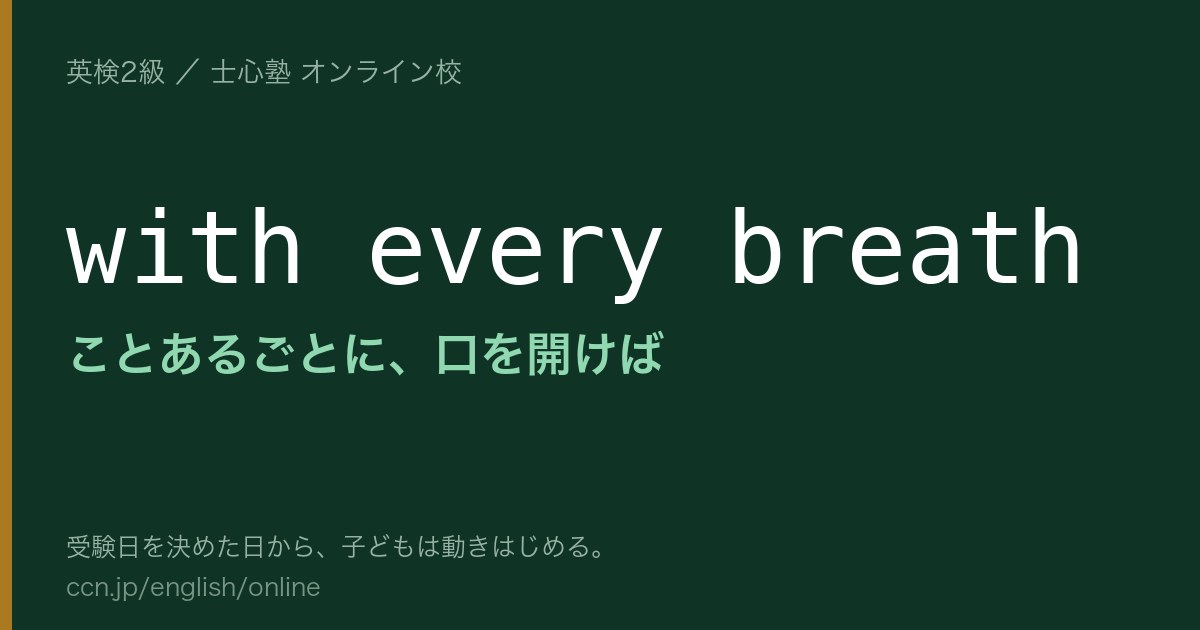 英検2級 ／ 士心塾 オンライン校

with every breath

ことあるごとに、口を開けば

受験日を決めた日から、子どもは動きはじめる。
ccn.jp/english/online